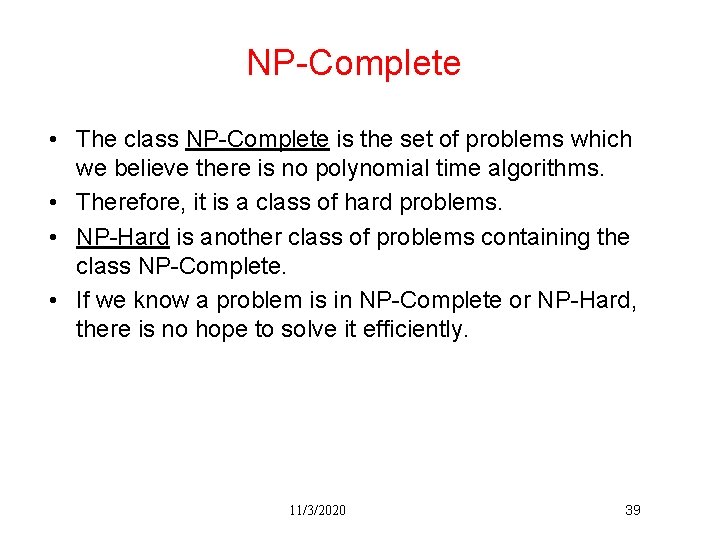 NP-Complete

• The class NP-Complete is the set of problems which we believe there is no polynomial time algorithms.
• Therefore, it is a class of hard problems.
• NP-Hard is another class of problems containing the class NP-Complete.
• If we know a problem is in NP-Complete or NP-Hard, there is no hope to solve it efficiently.

11/3/2020

39